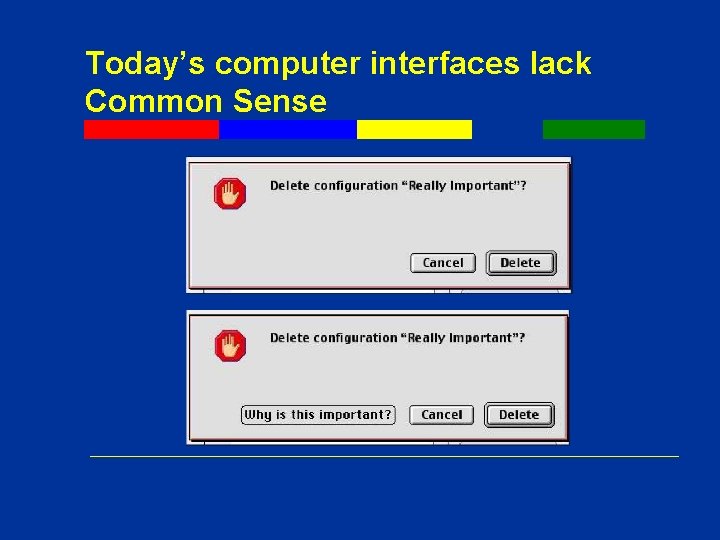 Today's computer interfaces lack Common Sense

Delete configuration "Really Important"?

Cancel

Delete

Delete configuration "Really Important"?

Why is this important?

Cancel

Delete